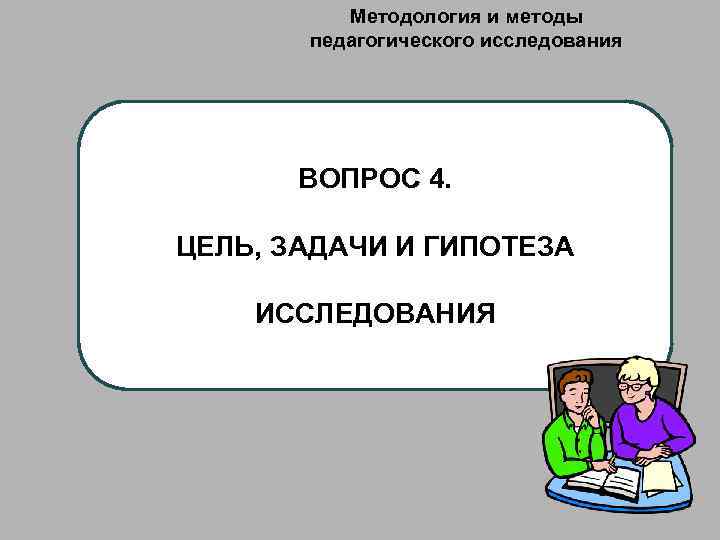 Методология и методы педагогического исследования

ВОПРОС 4.

ЦЕЛЬ, ЗАДАЧИ И ГИПОТЕЗА

ИССЛЕДОВАНИЯ